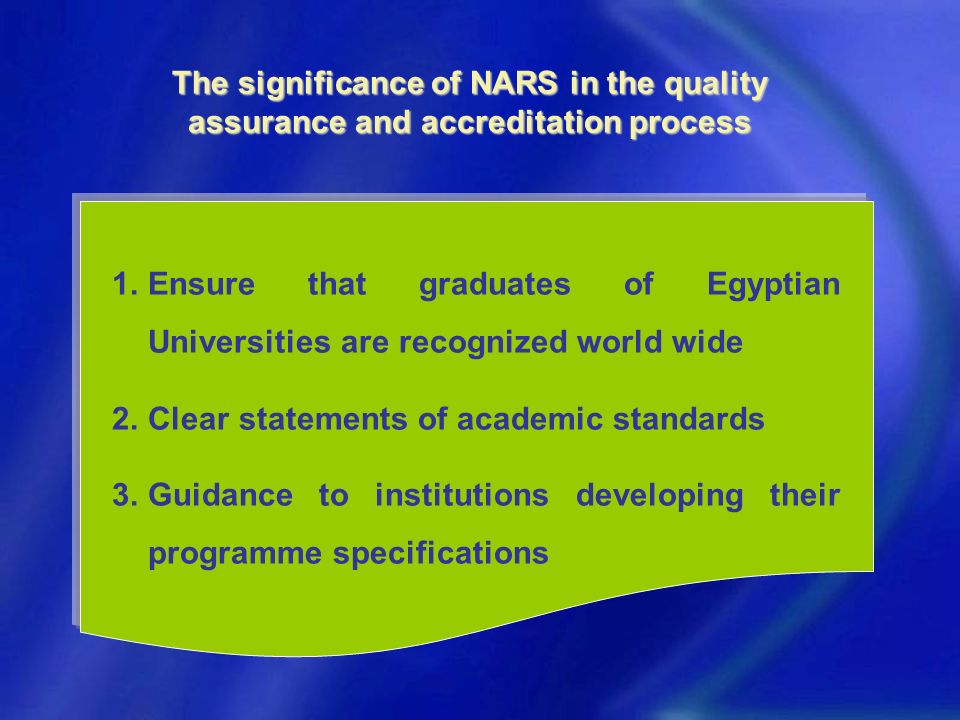 The significance of NARS in the quality assurance and accreditation process

1. Ensure that graduates of Egyptian Universities are recognized world wide

2. Clear statements of academic standards

3. Guidance to institutions developing their programme specifications